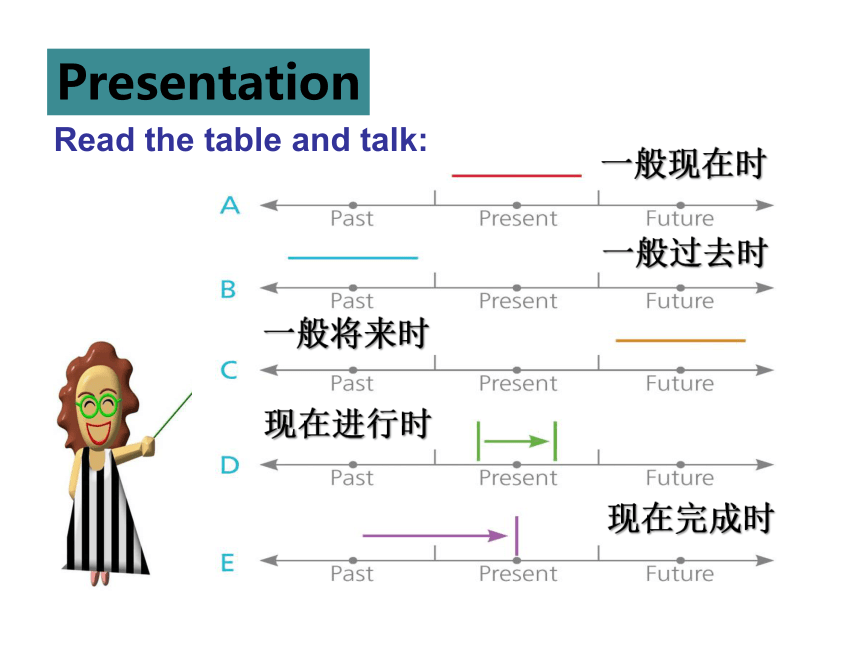 Presentation

Read the table and talk:

一般现在时

A Past Present Future

一般过去时

B Past Present Future

一般将来时

C Past Present Future

现在进行时

D Past Present Future

现在完成时

E Past Present Future